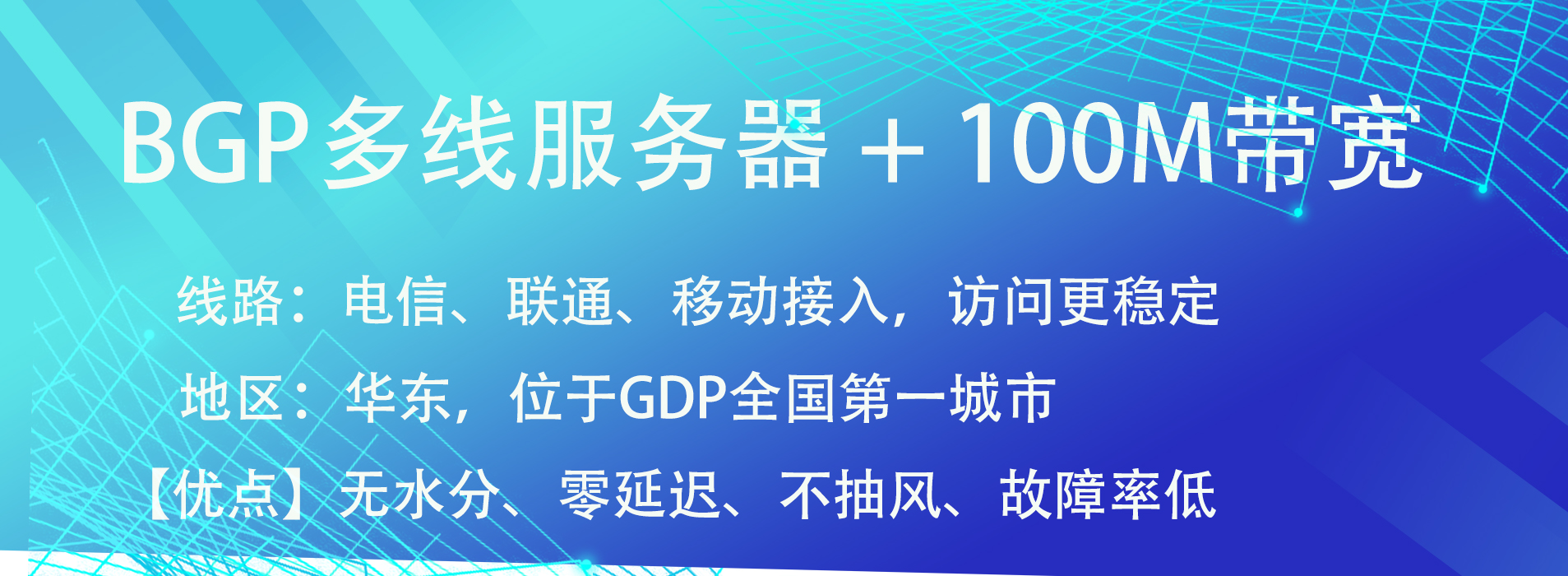 BGP多线服务器 + 100M带宽

线路：电信、联通、移动接入，访问更稳定

地区：华东，位于GDP全国第一城市

【优点】无水分、零延迟、不抽风、故障率低